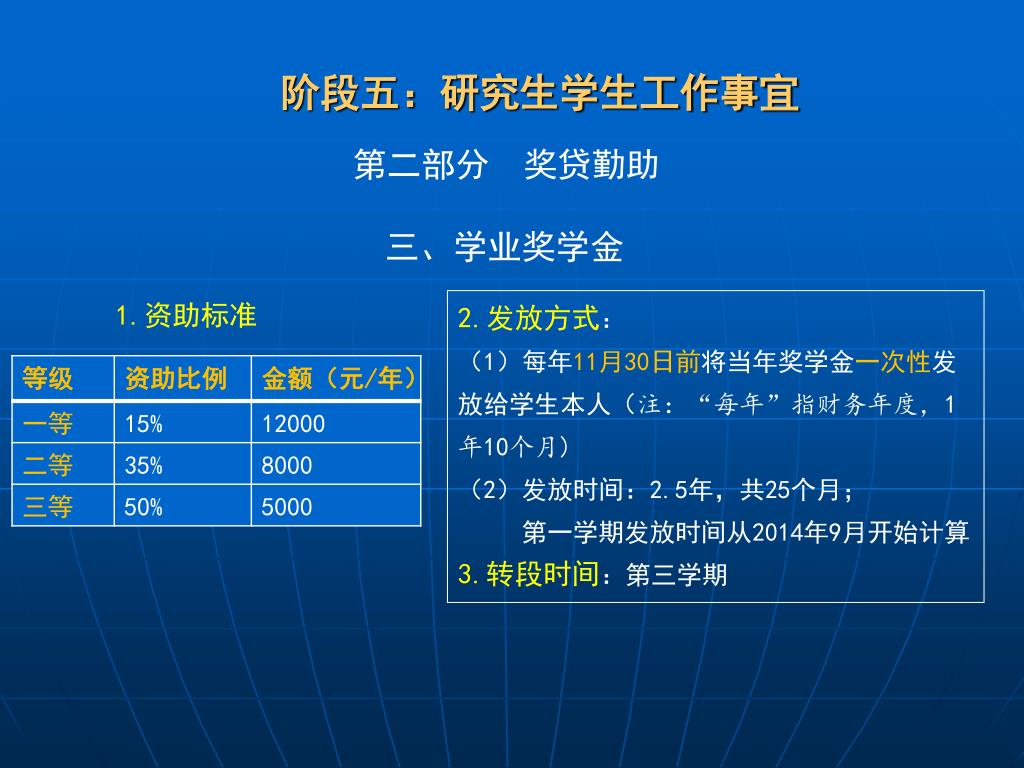 阶段五：研究生学生工作事宜

第二部分　奖贷勤助

三、学业奖学金

1. 资助标准

| 等级 | 资助比例 | 金额（元/年） |
|---|---|---|
| 一等 | 15% | 12000 |
| 二等 | 35% | 8000 |
| 三等 | 50% | 5000 |

2. 发放方式：
（1）每年11月30日前将当年奖学金一次性发放给学生本人（注：“每年”指财务年度，1年10个月）
（2）发放时间：2.5年，共25个月；
第一学期发放时间从2014年9月开始计算
3. 转段时间：第三学期